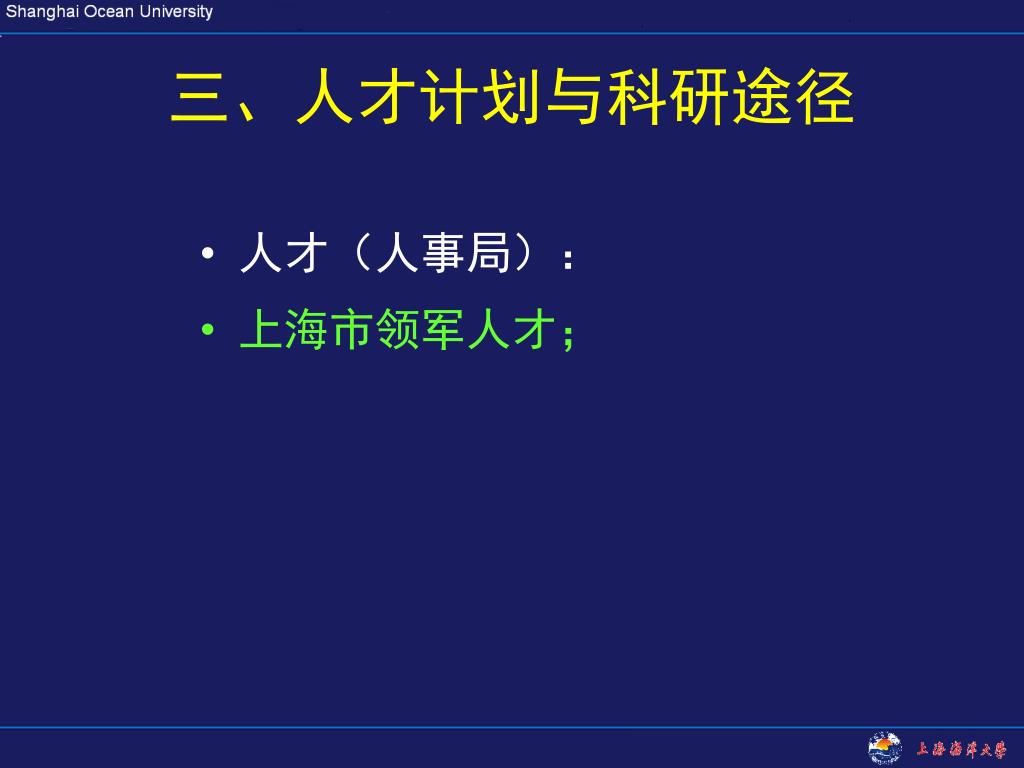 Shanghai Ocean University

三、人才计划与科研途径

• 人才（人事局）：
• 上海市领军人才；

上海海洋大學